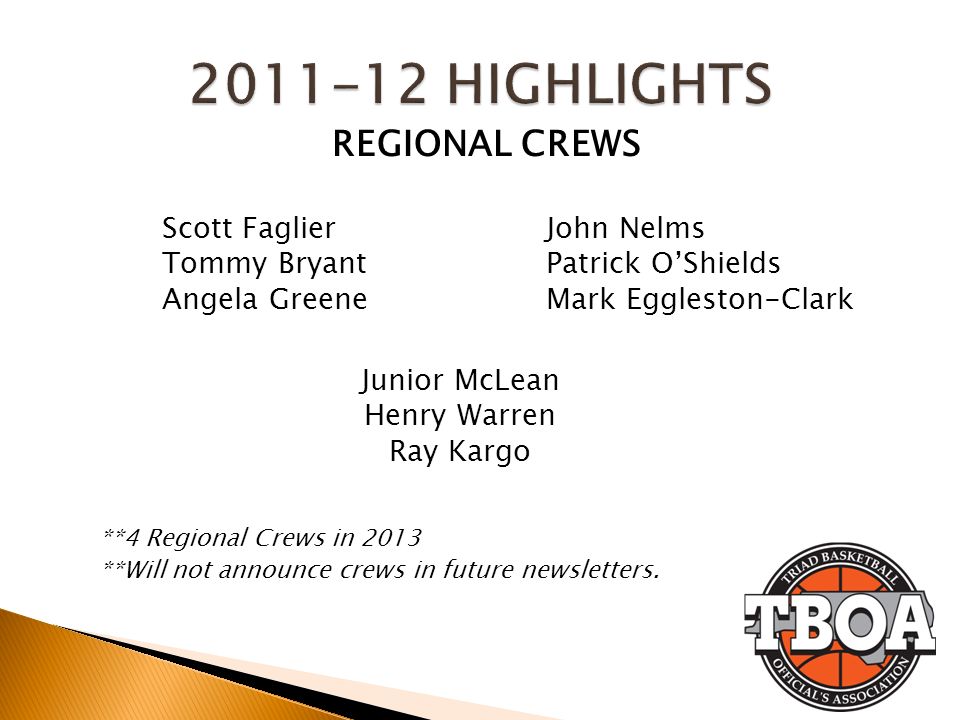 2011-12 HIGHLIGHTS

REGIONAL CREWS

Scott Faglier
Tommy Bryant
Angela Greene

John Nelms
Patrick O'Shields
Mark Eggleston-Clark

Junior McLean
Henry Warren
Ray Kargo

**4 Regional Crews in 2013
**Will not announce crews in future newsletters.

TRIAD BASKETBALL
TBOA
OFFICIAL'S ASSOCIATION